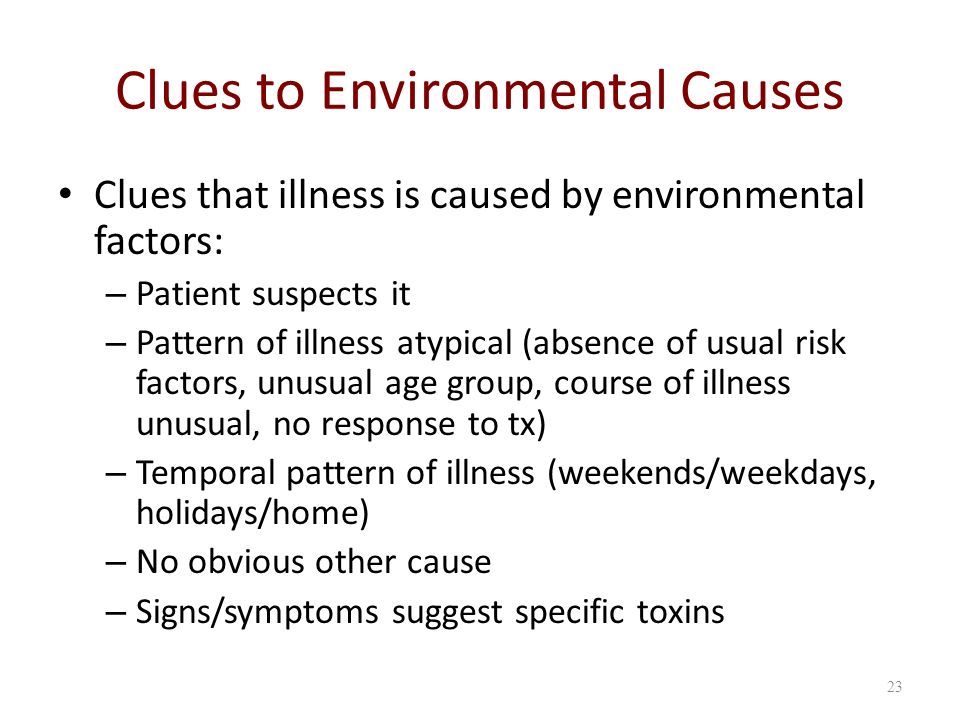 Clues to Environmental Causes

• Clues that illness is caused by environmental factors:
– Patient suspects it
– Pattern of illness atypical (absence of usual risk factors, unusual age group, course of illness unusual, no response to tx)
– Temporal pattern of illness (weekends/weekdays, holidays/home)
– No obvious other cause
– Signs/symptoms suggest specific toxins

23